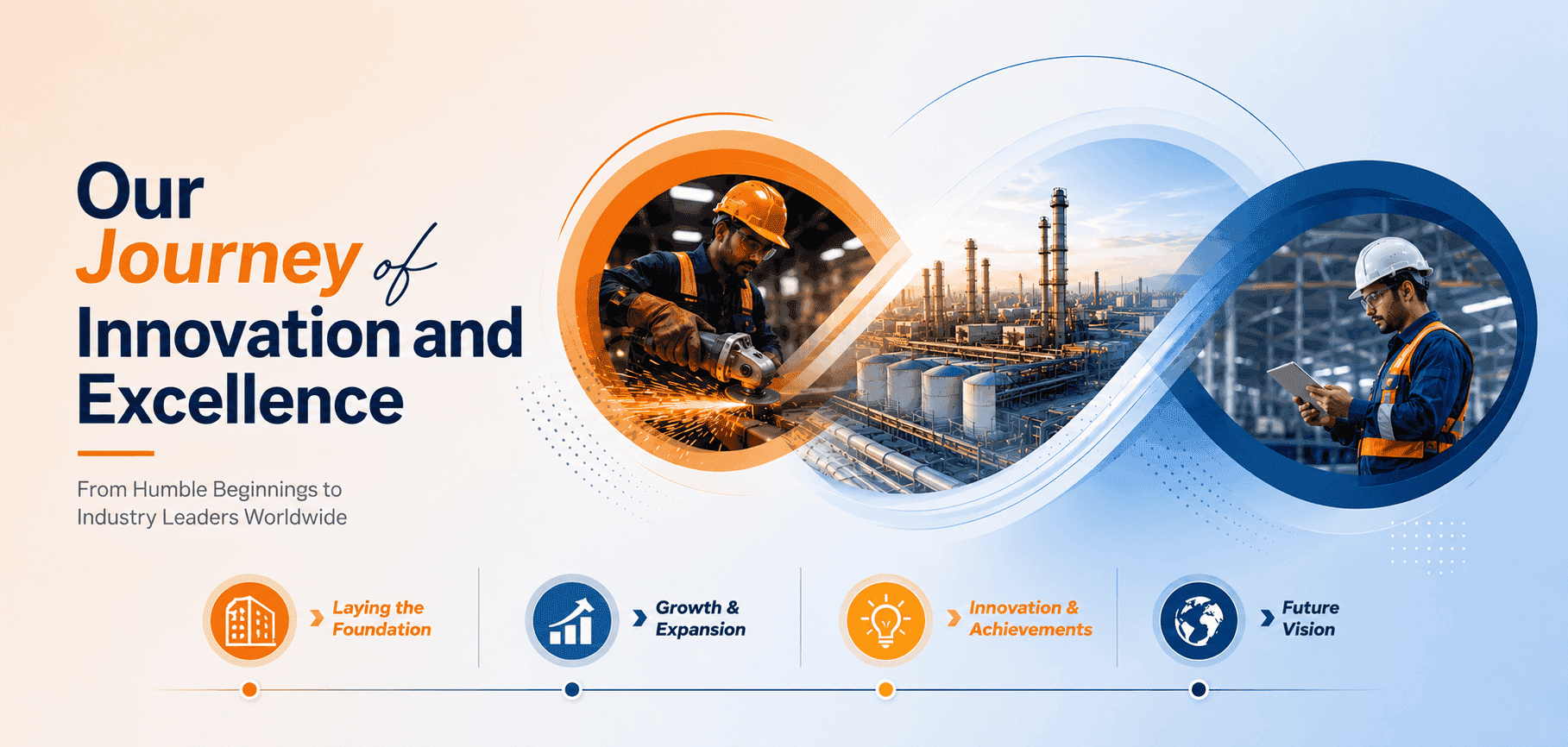 Our Journey of Innovation and Excellence

From Humble Beginnings to Industry Leaders Worldwide

Laying the Foundation

Growth & Expansion

Innovation & Achievements

Future Vision